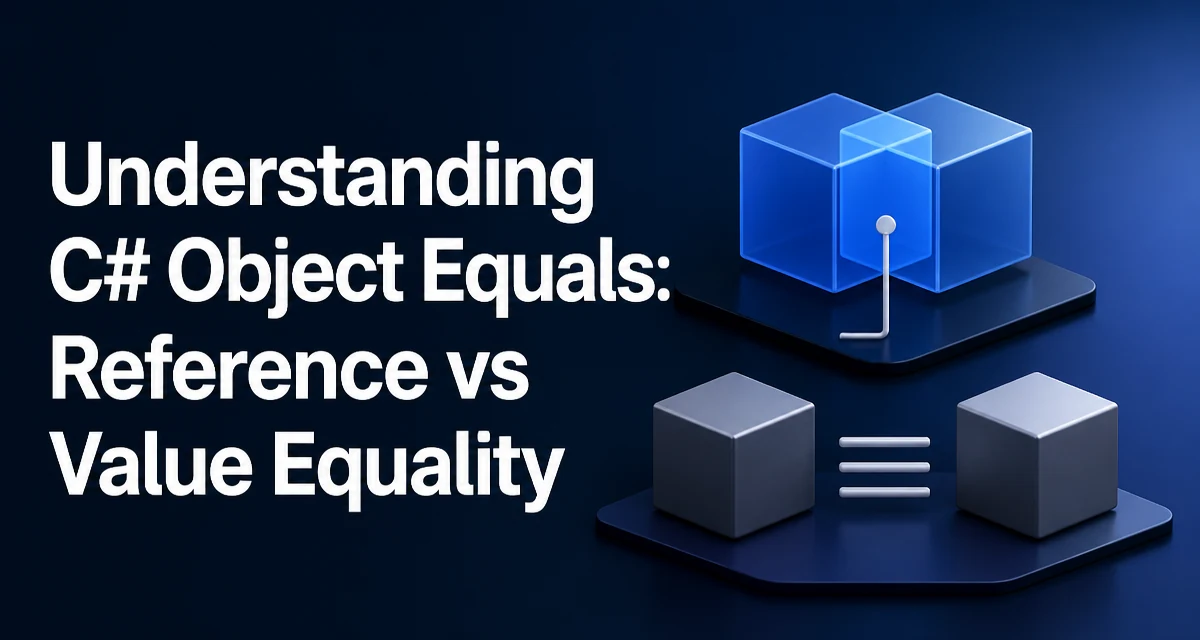 Understanding C# Object Equals: Reference vs Value Equality